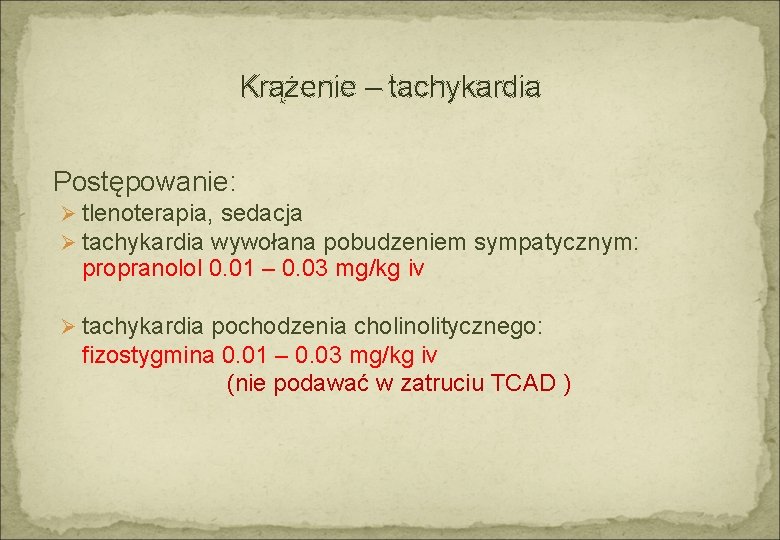 Krążenie – tachykardia

Postępowanie:

➢ tlenoterapia, sedacja
➢ tachykardia wywołana pobudzeniem sympatycznym: propranolol 0.01 – 0.03 mg/kg iv

➢ tachykardia pochodzenia cholinolitycznego: fizostygmina 0.01 – 0.03 mg/kg iv (nie podawać w zatruciu TCAD )